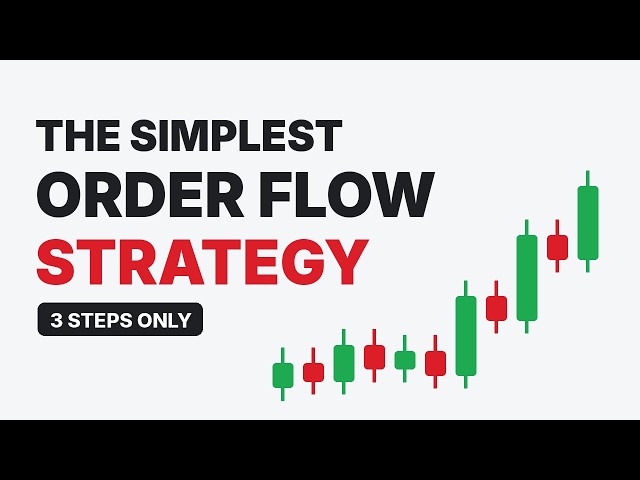 THE SIMPLEST
ORDER FLOW
STRATEGY

3 STEPS ONLY